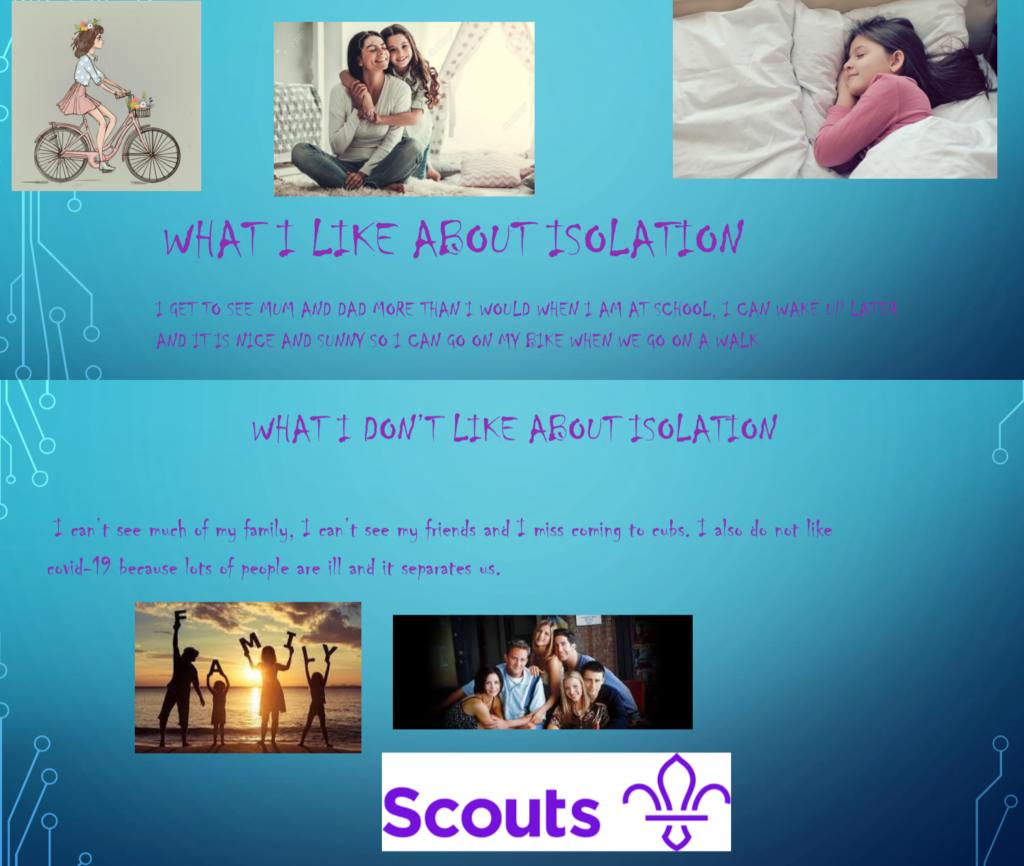 WHAT I LIKE ABOUT ISOLATION

I GET TO SEE MUM AND DAD MORE THAN I WOULD WHEN I AM AT SCHOOL, I CAN WAKE UP LATER AND IT IS NICE AND SUNNY SO I CAN GO ON MY BIKE WHEN WE GO ON A WALK

WHAT I DON'T LIKE ABOUT ISOLATION

I can't see much of my family, I can't see my friends and I miss coming to cubs. I also do not like covid-19 because lots of people are ill and it separates us.

FAMILY

Scouts